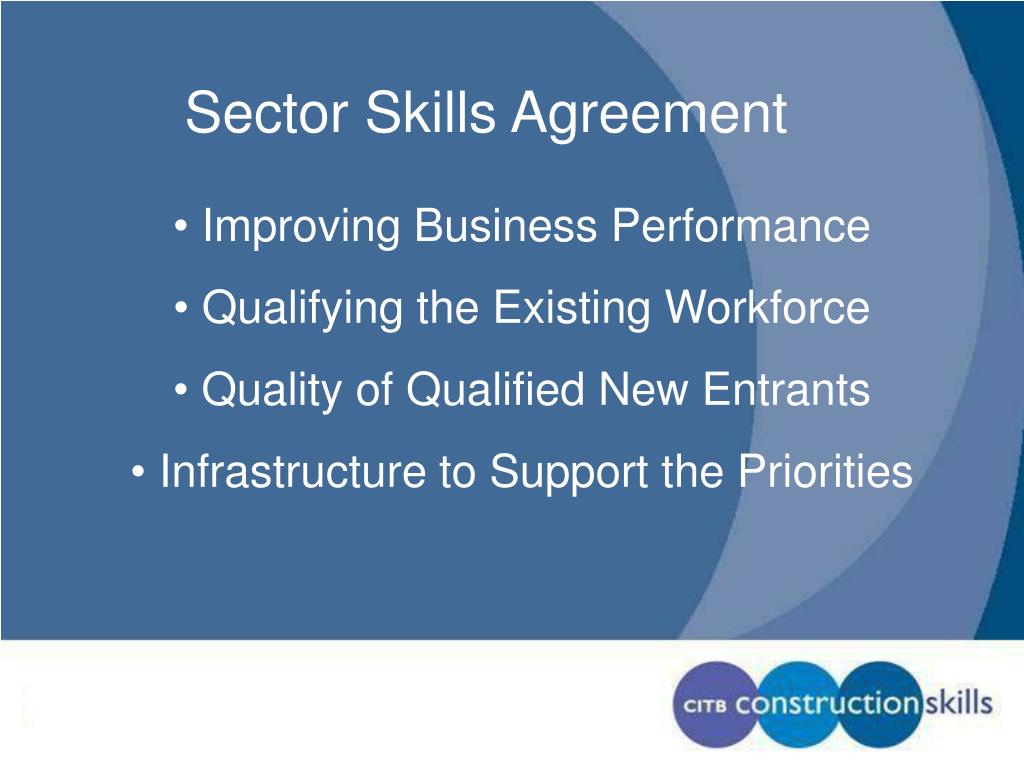 Sector Skills Agreement

• Improving Business Performance

• Qualifying the Existing Workforce

• Quality of Qualified New Entrants

• Infrastructure to Support the Priorities

CITB constructionskills